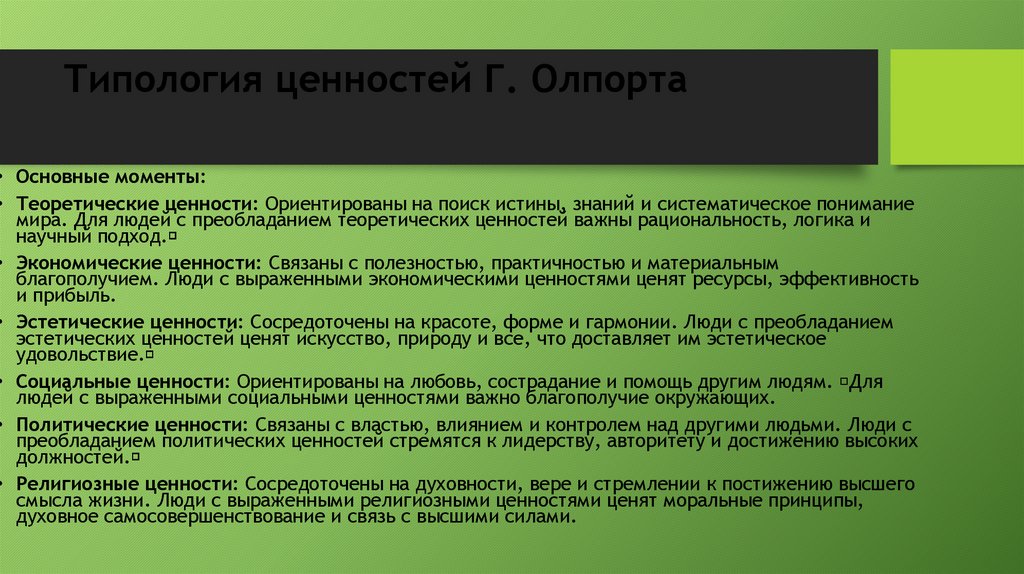 Типология ценностей Г. Олпорта

• Основные моменты:

• Теоретические ценности: Ориентированы на поиск истины, знаний и систематическое понимание мира. Для людей с преобладанием теоретических ценностей важны рациональность, логика и научный подход.▫

• Экономические ценности: Связаны с полезностью, практичностью и материальным благополучием. Люди с выраженными экономическими ценностями ценят ресурсы, эффективность и прибыль.

• Эстетические ценности: Сосредоточены на красоте, форме и гармонии. Люди с преобладанием эстетических ценностей ценят искусство, природу и все, что доставляет им эстетическое удовольствие.▫

• Социальные ценности: Ориентированы на любовь, сострадание и помощь другим людям. ▫Для людей с выраженными социальными ценностями важно благополучие окружающих.

• Политические ценности: Связаны с властью, влиянием и контролем над другими людьми. Люди с преобладанием политических ценностей стремятся к лидерству, авторитету и достижению высоких должностей.▫

• Религиозные ценности: Сосредоточены на духовности, вере и стремлении к постижению высшего смысла жизни. Люди с выраженными религиозными ценностями ценят моральные принципы, духовное самосовершенствование и связь с высшими силами.